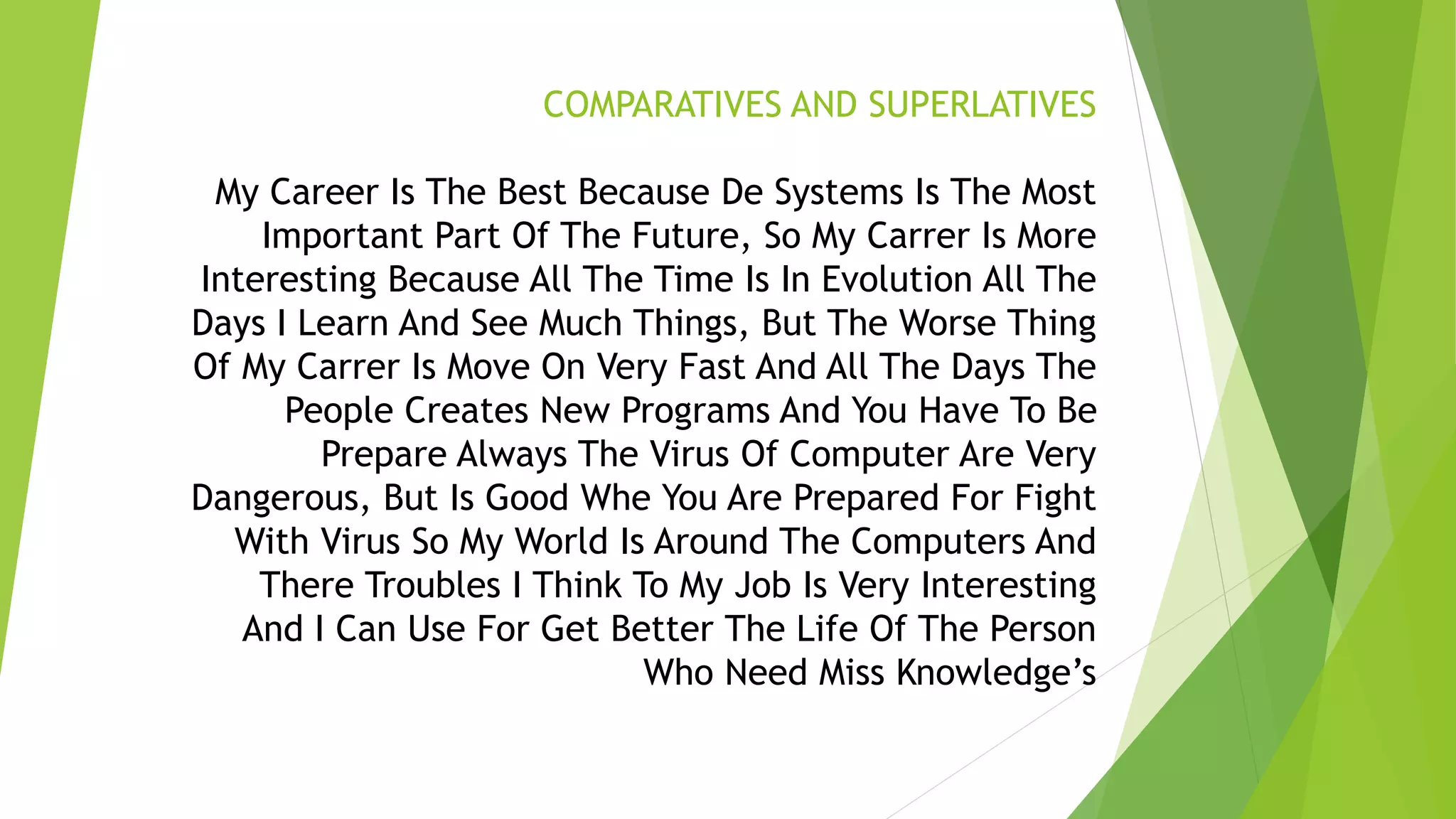 COMPARATIVES AND SUPERLATIVES

My Career Is The Best Because De Systems Is The Most Important Part Of The Future, So My Carrer Is More Interesting Because All The Time Is In Evolution All The Days I Learn And See Much Things, But The Worse Thing Of My Carrer Is Move On Very Fast And All The Days The People Creates New Programs And You Have To Be Prepare Always The Virus Of Computer Are Very Dangerous, But Is Good Whe You Are Prepared For Fight With Virus So My World Is Around The Computers And There Troubles I Think To My Job Is Very Interesting And I Can Use For Get Better The Life Of The Person Who Need Miss Knowledge’s